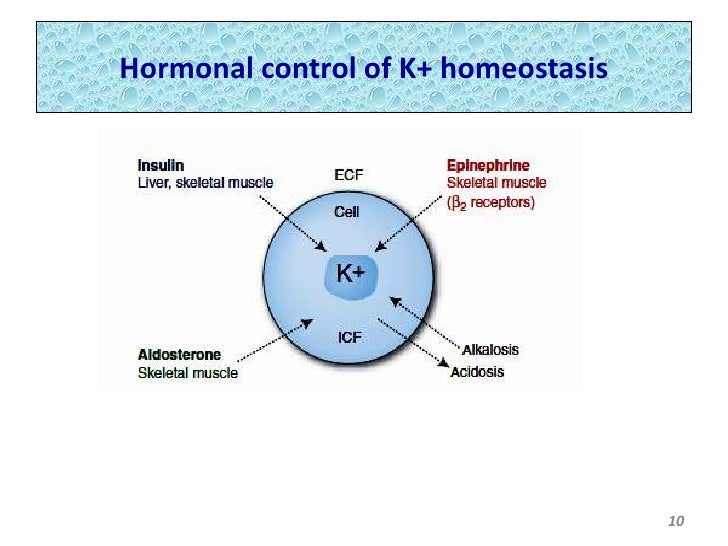 Hormonal control of K+ homeostasis

Insulin
Liver, skeletal muscle

ECF

Epinephrine
Skeletal muscle
($\beta_2$ receptors)

Cell

K+

ICF

Aldosterone
Skeletal muscle

Alkalosis
Acidosis

10